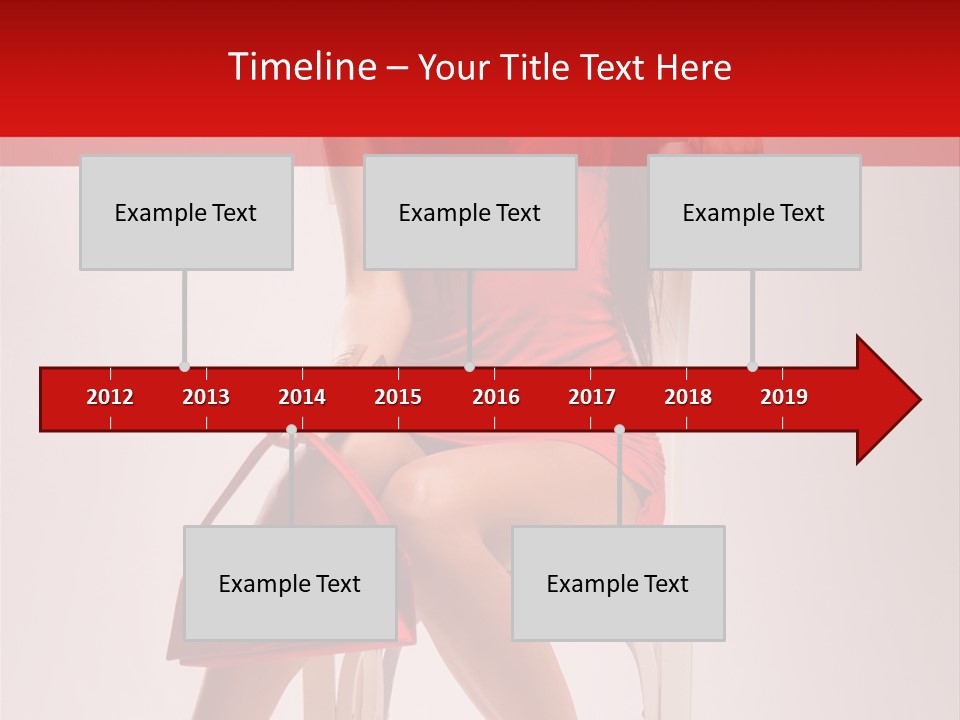 Timeline – Your Title Text Here

Example Text

Example Text

Example Text

2012 2013 2014 2015 2016 2017 2018 2019

Example Text

Example Text